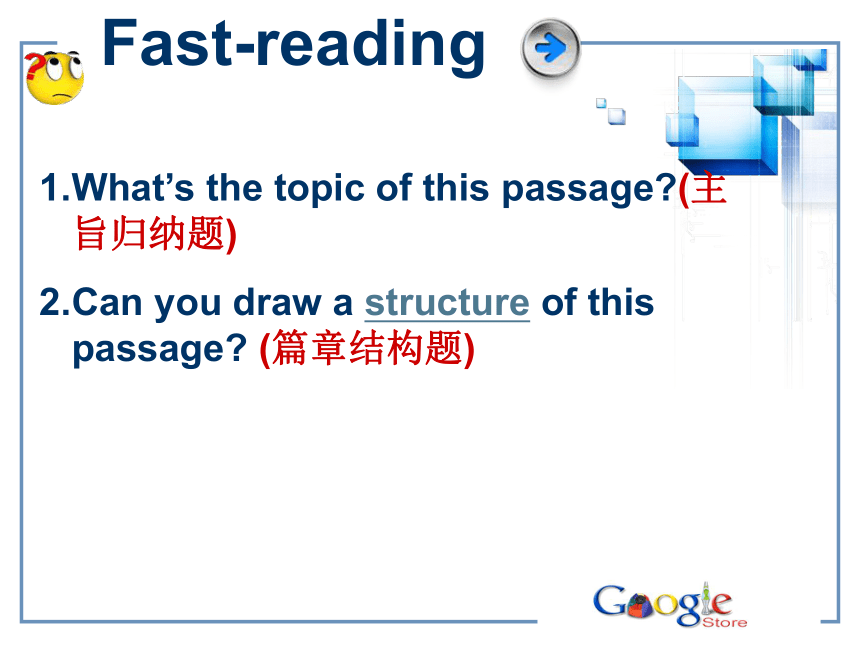 Fast-reading

1.What's the topic of this passage?(主旨归纳题)

2.Can you draw a structure of this passage? (篇章结构题)

Google Store